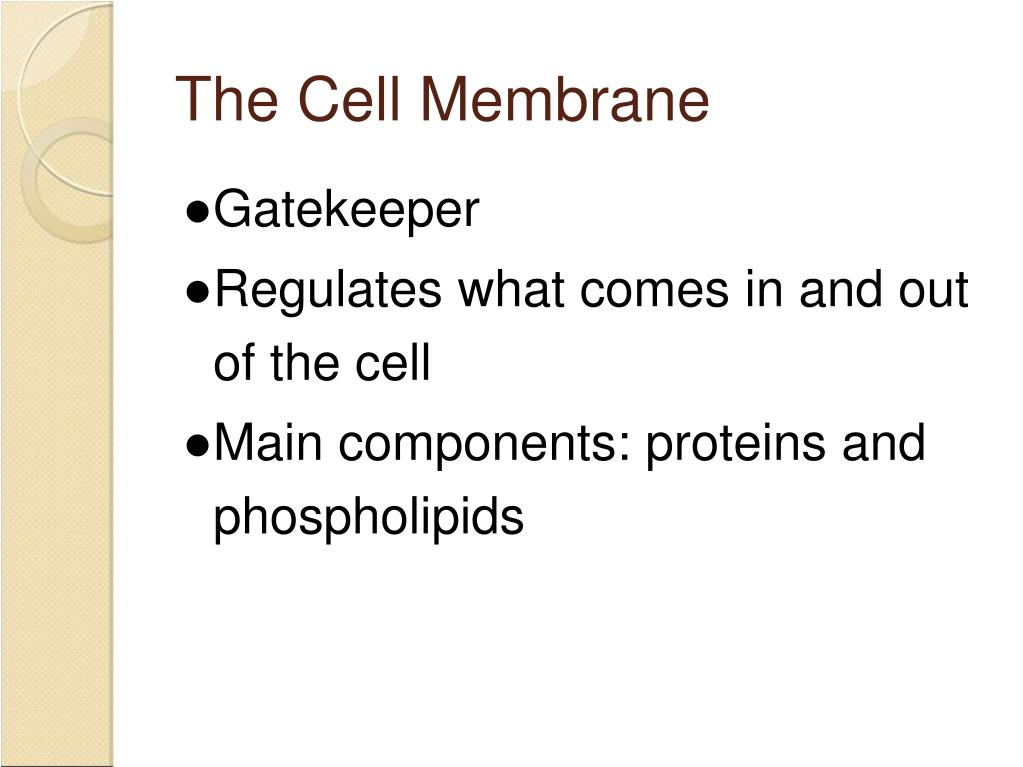 The Cell Membrane

●Gatekeeper

●Regulates what comes in and out of the cell

●Main components: proteins and phospholipids